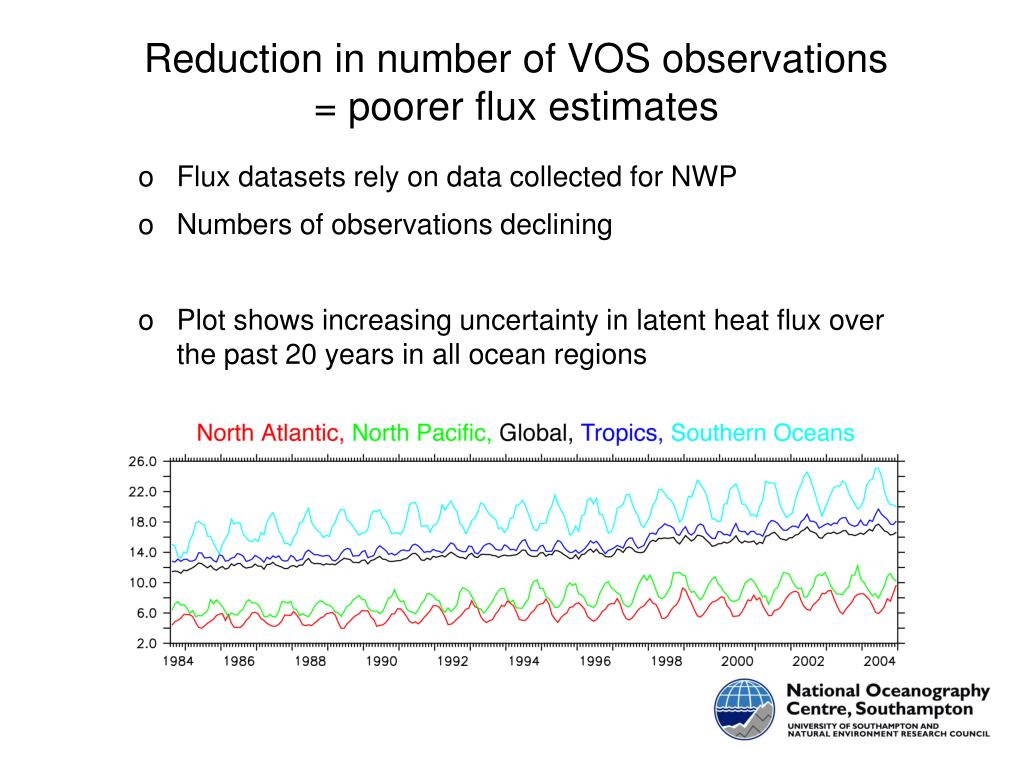 Reduction in number of VOS observations
= poorer flux estimates

o Flux datasets rely on data collected for NWP
o Numbers of observations declining

o Plot shows increasing uncertainty in latent heat flux over the past 20 years in all ocean regions

North Atlantic, North Pacific, Global, Tropics, Southern Oceans

26.0
22.0
18.0
14.0
10.0
6.0
2.0
1984 1986 1988 1990 1992 1994 1996 1998 2000 2002 2004

National Oceanography Centre, Southampton
UNIVERSITY OF SOUTHAMPTON AND NATURAL ENVIRONMENT RESEARCH COUNCIL